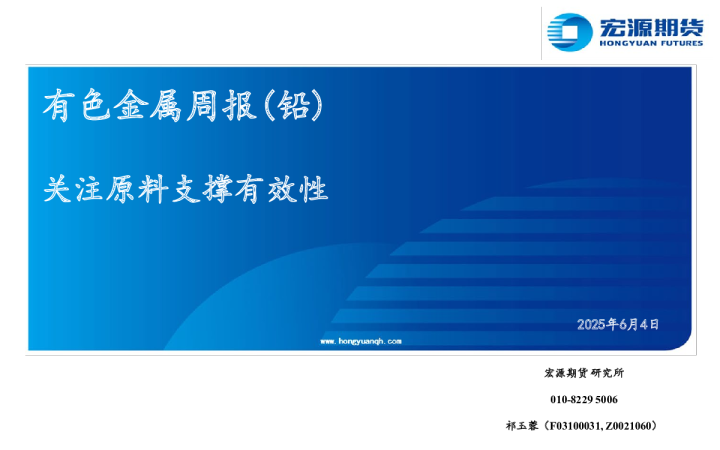 宏源期货
HONGYUAN FUTURES

有色金属周报(铅)

关注原料支撑有效性

2025年6月4日

www.hongyuanqh.com

宏源期货研究所

010-8229 5006

祁玉蓉（F03100031, Z0021060）